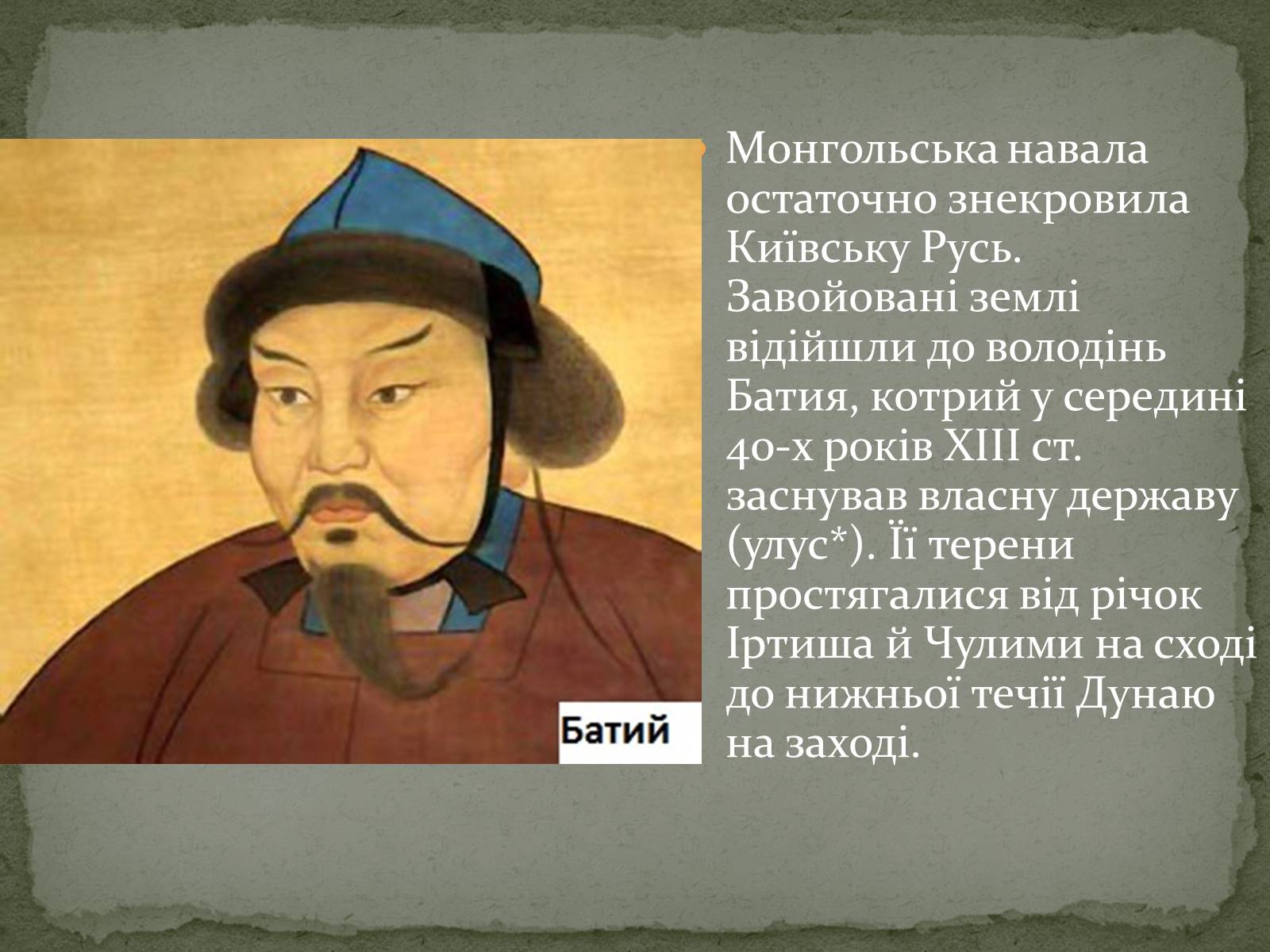 Батий

Монгольська навала остаточно знекровила Київську Русь. Завойовані землі відійшли до володінь Батия, котрий у середині 40-х років XIII ст. заснував власну державу (улус*). Її терени простягалися від річок Іртиша й Чулими на сході до нижньої течії Дунаю на заході.